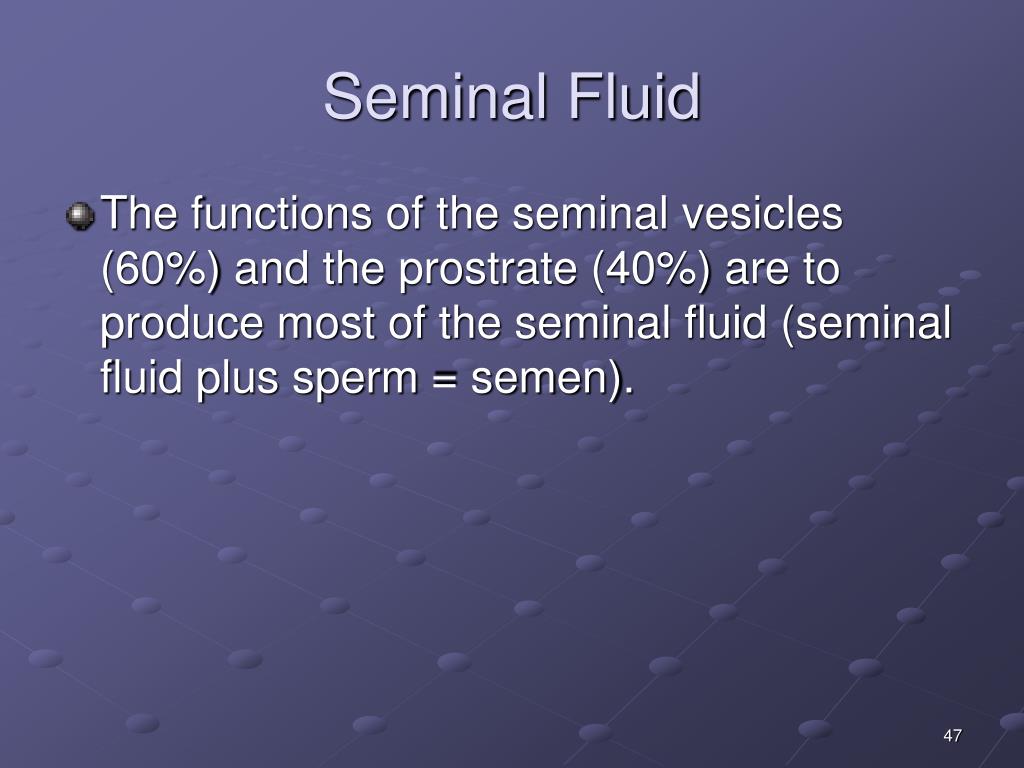 Seminal Fluid

The functions of the seminal vesicles (60%) and the prostrate (40%) are to produce most of the seminal fluid (seminal fluid plus sperm = semen).

47